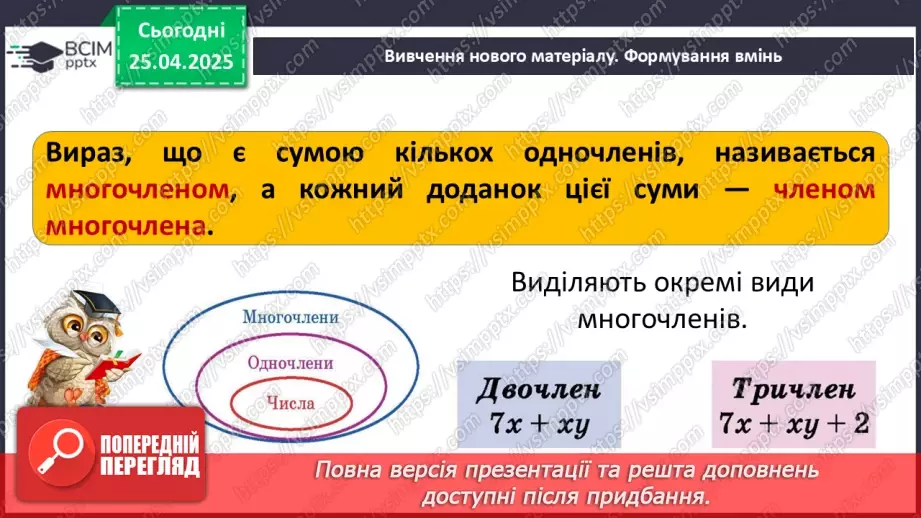 ВСІМ pptx

Сьогодні 25.04.2025

Вивчення нового матеріалу. Формування вмінь

Вираз, що є сумою кількох одночленів, називається многочленом, а кожний доданок цієї суми — членом многочлена.

Многочлени

Одночлени

Числа

Виділяють окремі види многочленів.

Двочлен
$7x + xy$

Тричлен
$7x + xy + 2$

ПОПЕРЕДНІЙ ПЕРЕГЛЯД

Повна версія презентації та решта доповнень доступні після придбання.

https://vsimpptx.com